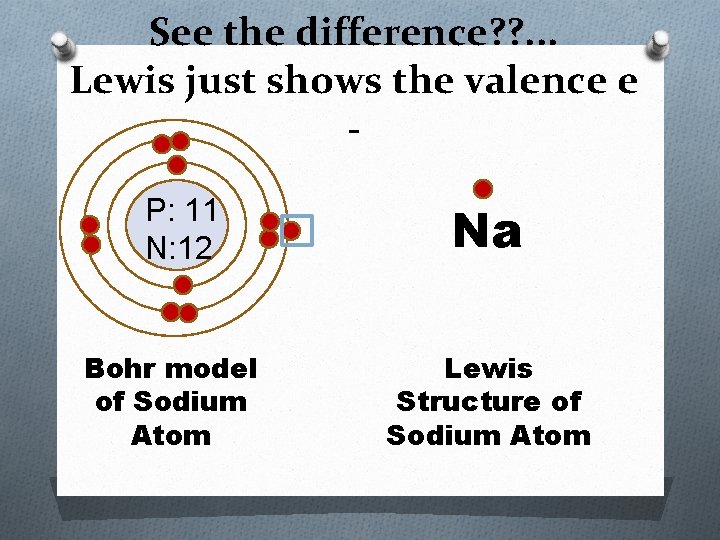 See the difference??…
Lewis just shows the valence e
-

P: 11
N:12

Na

Bohr model of Sodium Atom

Lewis Structure of Sodium Atom